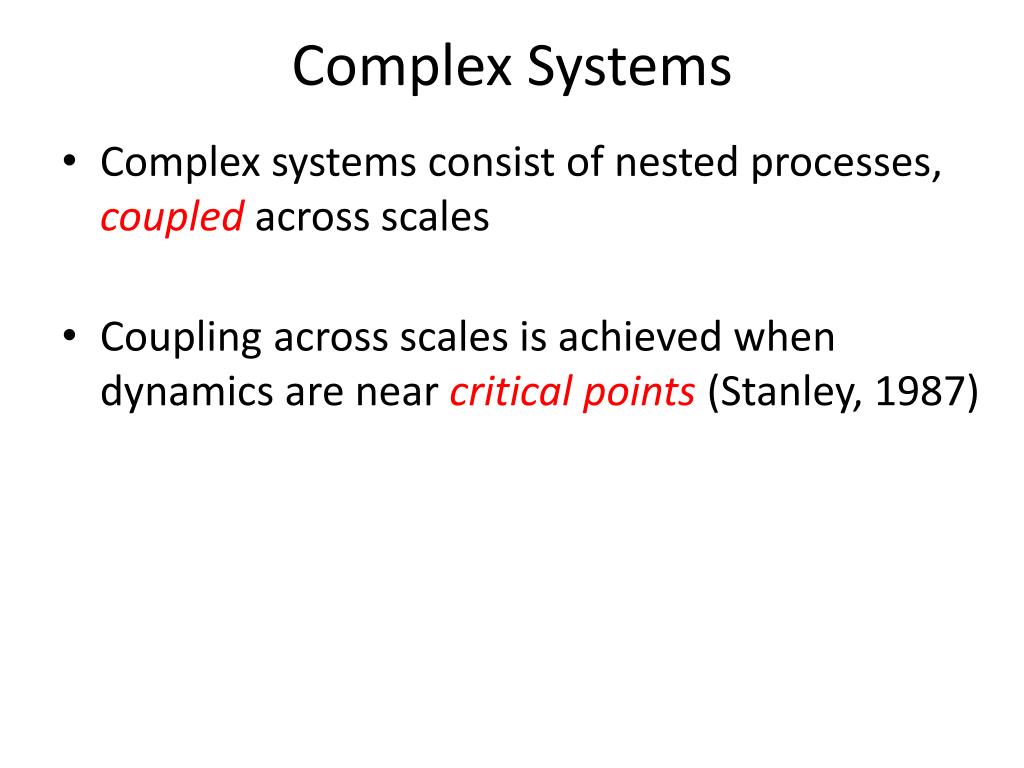 Complex Systems

• Complex systems consist of nested processes, coupled across scales

• Coupling across scales is achieved when dynamics are near critical points (Stanley, 1987)